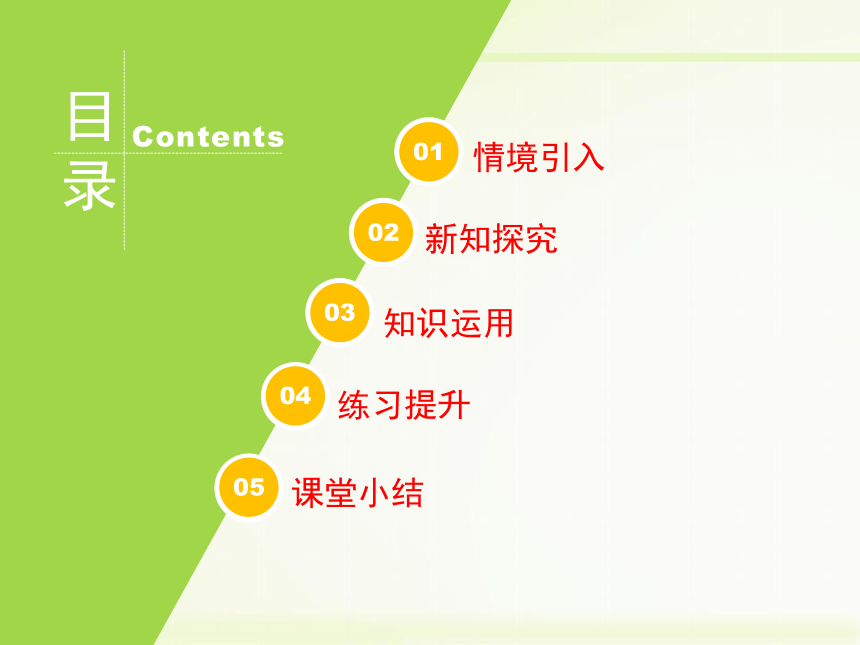 目录

Contents

01 情境引入

02 新知探究

03 知识运用

04 练习提升

05 课堂小结